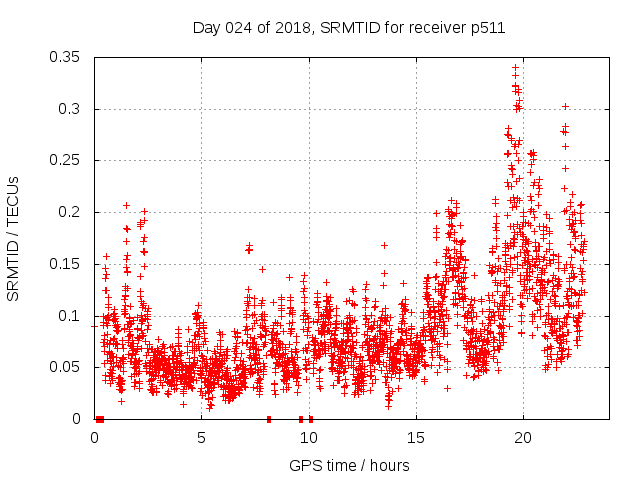 Day 024 of 2018, SRMTID for receiver p511

SRMTID / TECUs

0.35
0.3
0.25
0.2
0.15
0.1
0.05
0

0
5
10
15
20

GPS time / hours